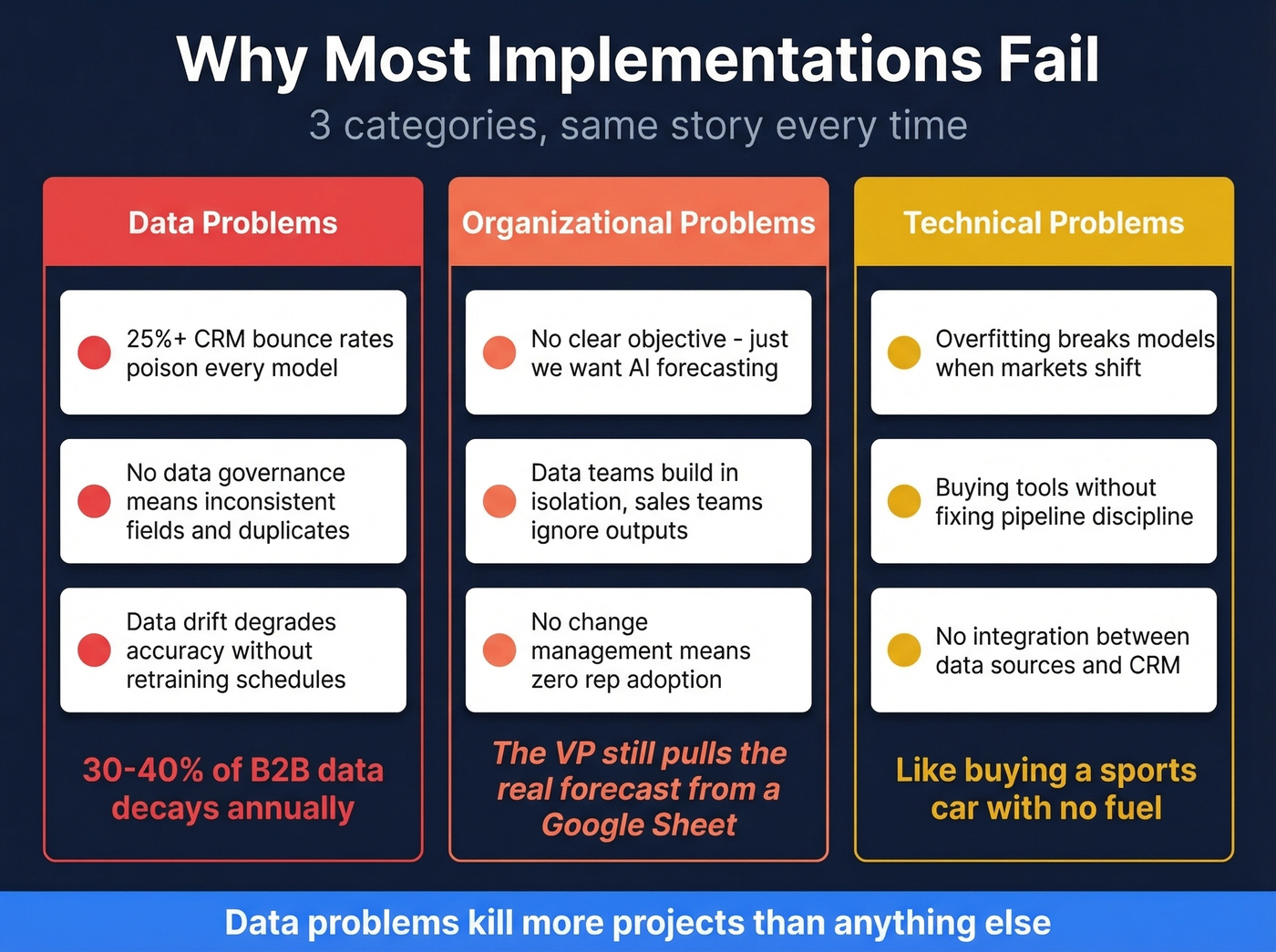 Why Most Implementations Fail

3 categories, same story every time

Data Problems

25%+ CRM bounce rates poison every model

No data governance means inconsistent fields and duplicates

Data drift degrades accuracy without retraining schedules

30-40% of B2B data decays annually

Organizational Problems

No clear objective - just we want AI forecasting

Data teams build in isolation, sales teams ignore outputs

No change management means zero rep adoption

The VP still pulls the real forecast from a Google Sheet

Technical Problems

Overfitting breaks models when markets shift

Buying tools without fixing pipeline discipline

No integration between data sources and CRM

Like buying a sports car with no fuel

Data problems kill more projects than anything else